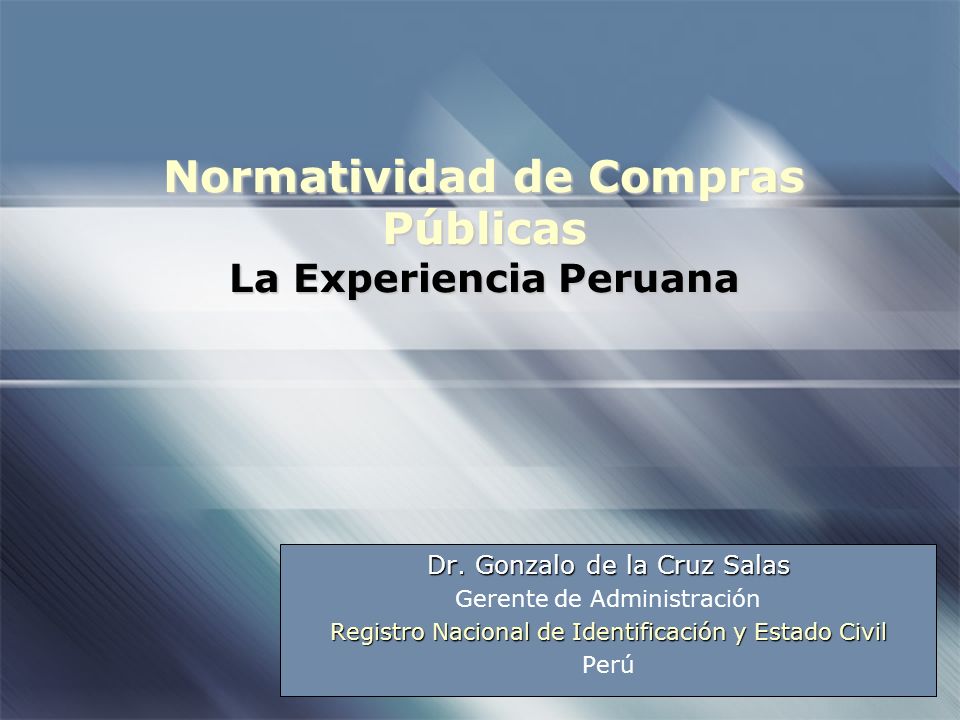 Normatividad de Compras Públicas
La Experiencia Peruana

Dr. Gonzalo de la Cruz Salas
Gerente de Administración
Registro Nacional de Identificación y Estado Civil
Perú